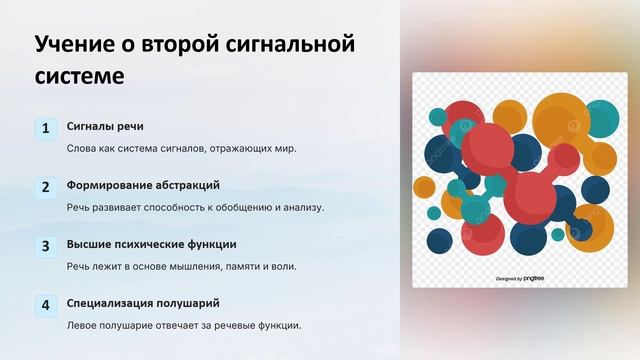 Учение о второй сигнальной системе

1 Сигналы речи

Слова как система сигналов, отражающих мир.

2 Формирование абстракций

Речь развивает способность к обобщению и анализу.

3 Высшие психические функции

Речь лежит в основе мышления, памяти и воли.

4 Специализация полушарий

Левое полушарие отвечает за речевые функции.

Designed by pngtree